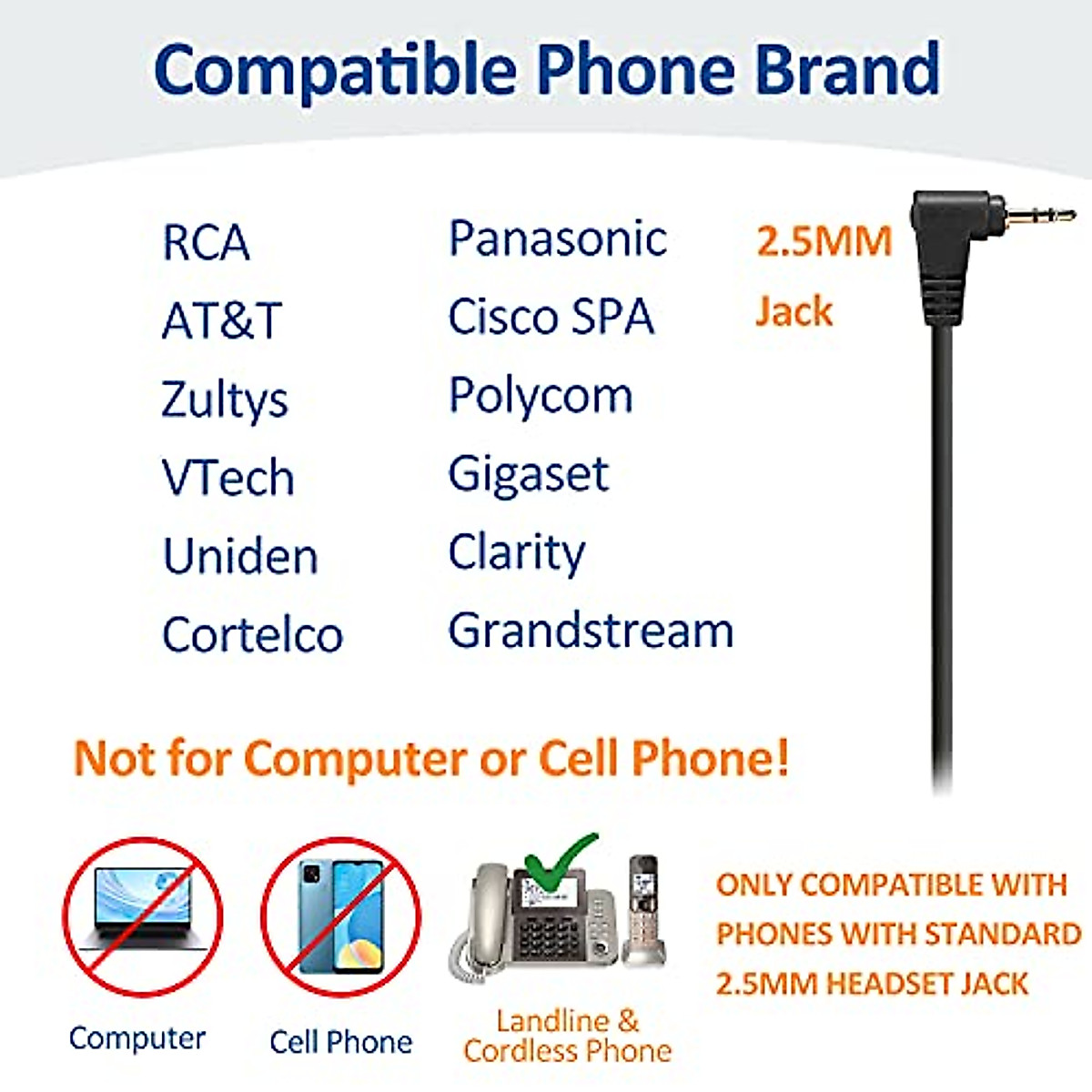 Compatible Phone Brand

RCA
AT&T
Zultys
VTech
Uniden
Cortelco

Panasonic
Cisco SPA
Polycom
Gigaset
Clarity
Grandstream

2.5MM
Jack

Not for Computer or Cell Phone!

Computer

Cell Phone

Landline &
Cordless Phone

ONLY COMPATIBLE WITH PHONES WITH STANDARD 2.5MM HEADSET JACK